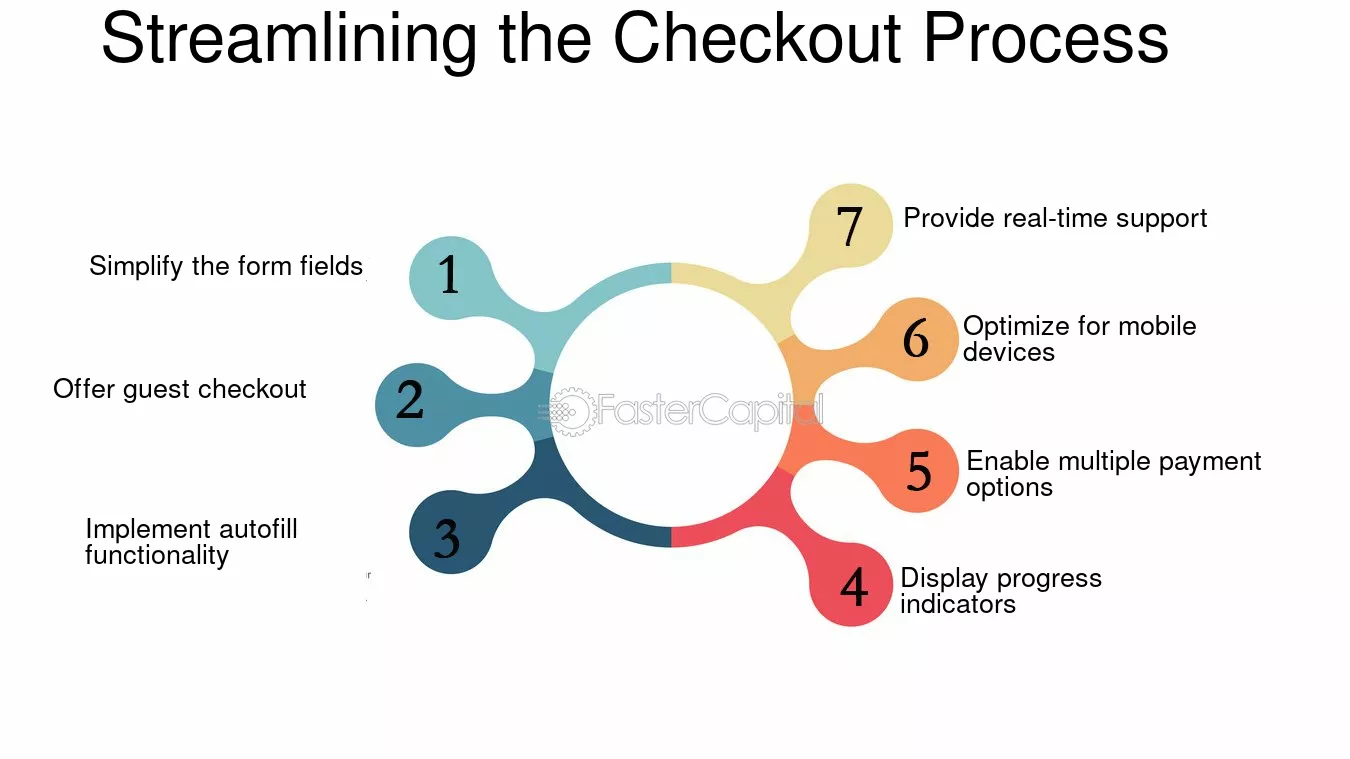 Streamlining the Checkout Process

1 Simplify the form fields

2 Offer guest checkout

3 Implement autofill functionality

4 Display progress indicators

5 Enable multiple payment options

6 Optimize for mobile devices

7 Provide real-time support

FasterCapital